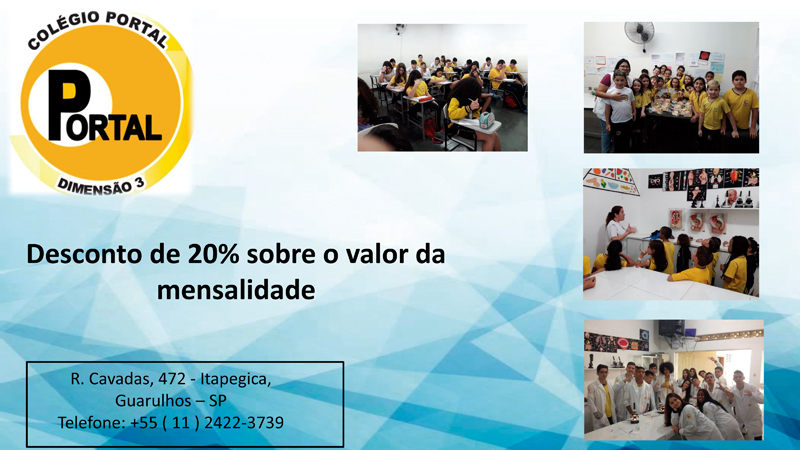 COLÉGIO PORTAL
PORTAL
DIMENSÃO 3

Desconto de 20% sobre o valor da mensalidade

R. Cavadas, 472 - Itapegica,
Guarulhos – SP
Telefone: +55 ( 11 ) 2422-3739